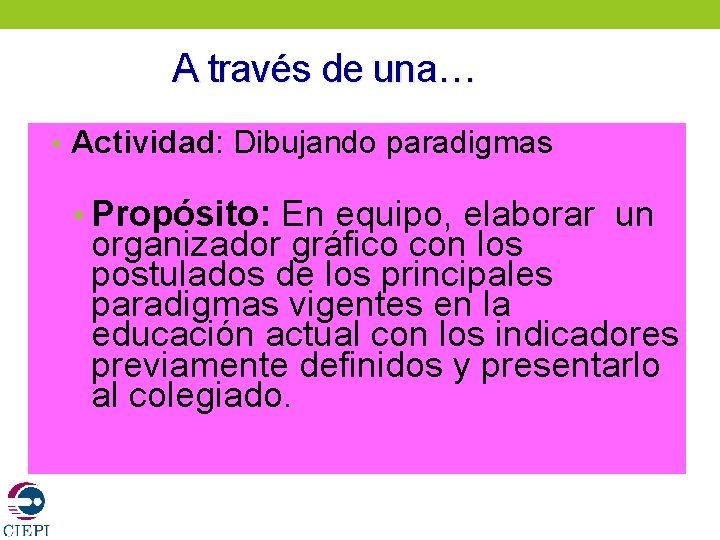 A través de una…

• Actividad: Dibujando paradigmas

• Propósito: En equipo, elaborar un organizador gráfico con los postulados de los principales paradigmas vigentes en la educación actual con los indicadores previamente definidos y presentarlo al colegiado.

CIEPI